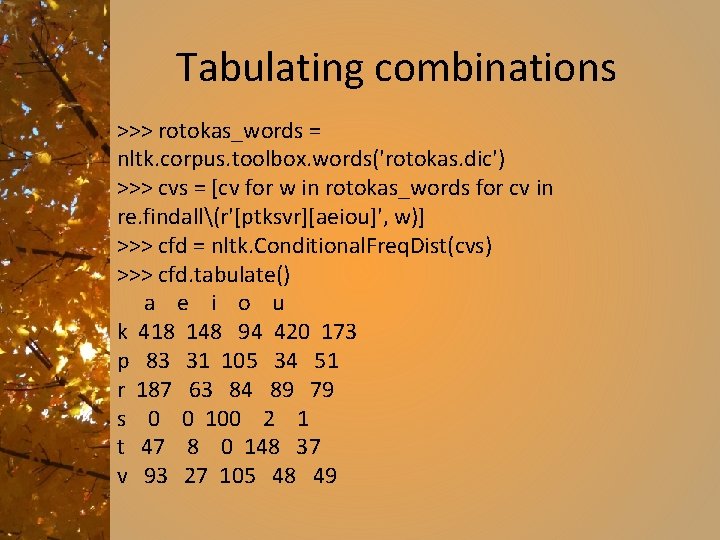 Tabulating combinations

>>> rotokas_words = nltk.corpus.toolbox.words('rotokas.dic')
>>> cvs = [cv for w in rotokas_words for cv in re.findall\(r'[ptksvr][aeiou]', w)]
>>> cfd = nltk.ConditionalFreqDist(cvs)
>>> cfd.tabulate()

| | a | e | i | o | u |
|---|---|---|---|---|---|
| k | 418 | 148 | 94 | 420 | 173 |
| p | 83 | 31 | 105 | 34 | 51 |
| r | 187 | 63 | 84 | 89 | 79 |
| s | 0 | 0 | 100 | 2 | 1 |
| t | 47 | 8 | 0 | 148 | 37 |
| v | 93 | 27 | 105 | 48 | 49 |